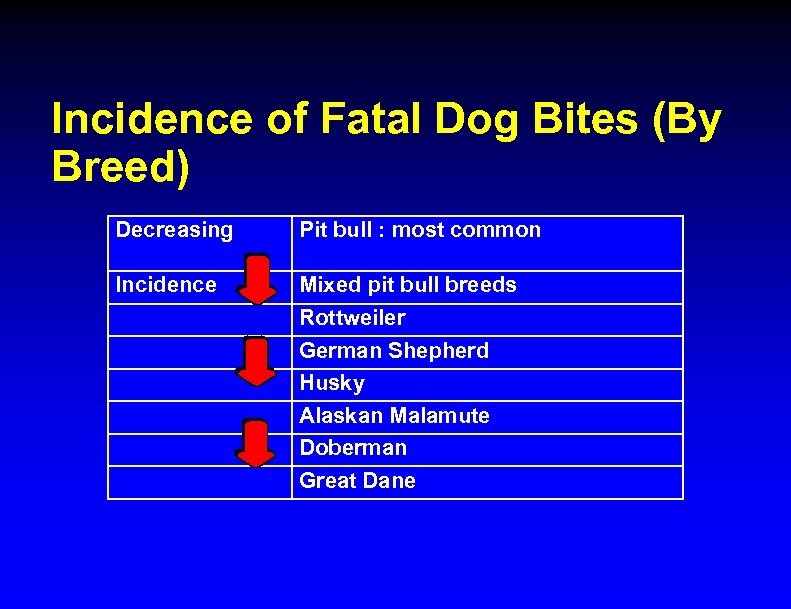 Incidence of Fatal Dog Bites (By Breed)

| Decreasing | Pit bull : most common |
|---|---|
| Incidence | Mixed pit bull breeds |
| | Rottweiler |
| | German Shepherd |
| | Husky |
| | Alaskan Malamute |
| | Doberman |
| | Great Dane |